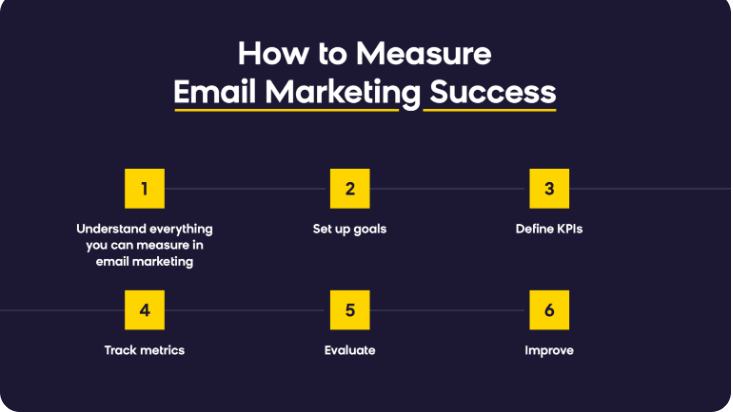 How to Measure Email Marketing Success

1
Understand everything you can measure in email marketing

2
Set up goals

3
Define KPIs

4
Track metrics

5
Evaluate

6
Improve